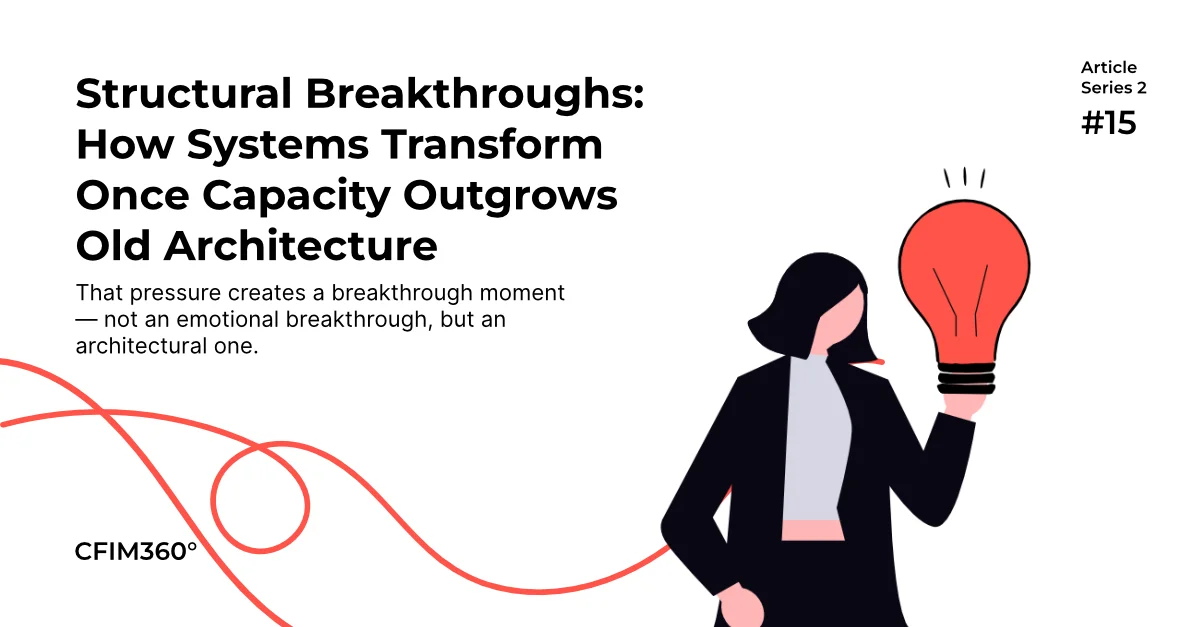 Structural Breakthroughs: How Systems Transform Once Capacity Outgrows Old Architecture

That pressure creates a breakthrough moment — not an emotional breakthrough, but an architectural one.

Article Series 2
#15

CFIM360°